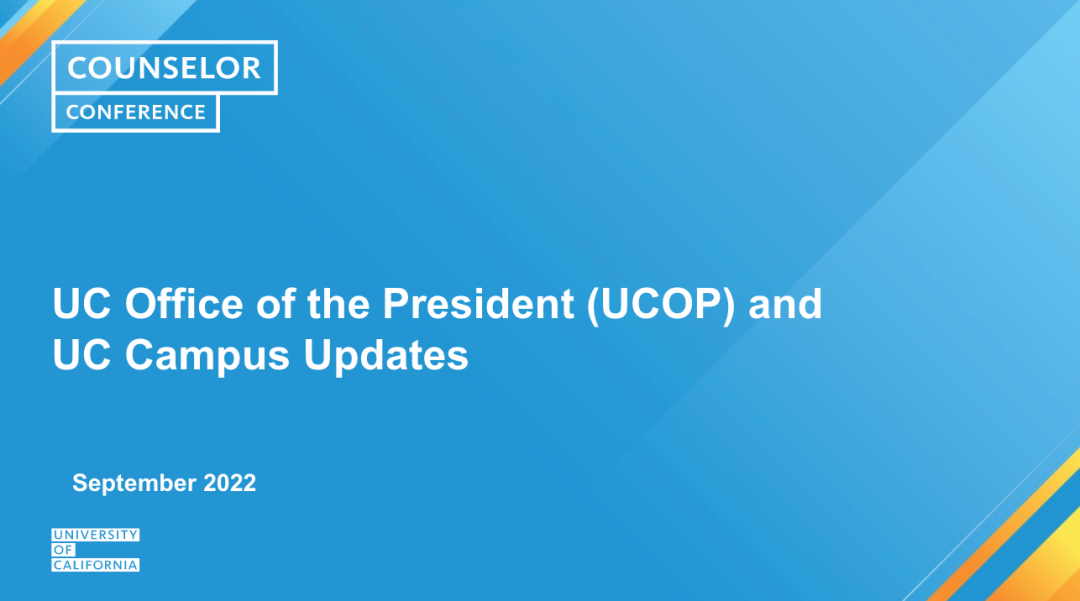 COUNSELOR
CONFERENCE

UC Office of the President (UCOP) and UC Campus Updates

September 2022

UNIVERSITY
OF
CALIFORNIA